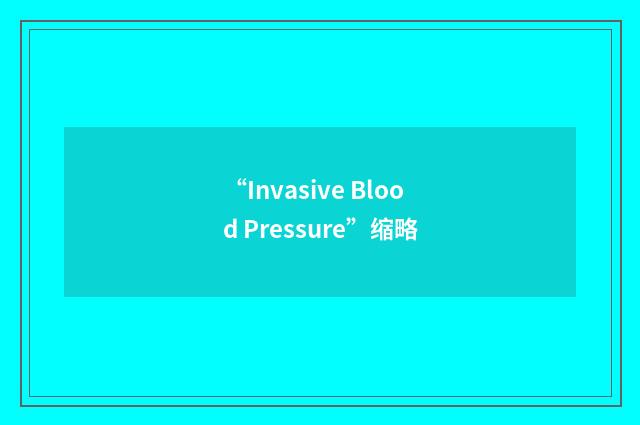 “Invasive Blood Pressure”缩略